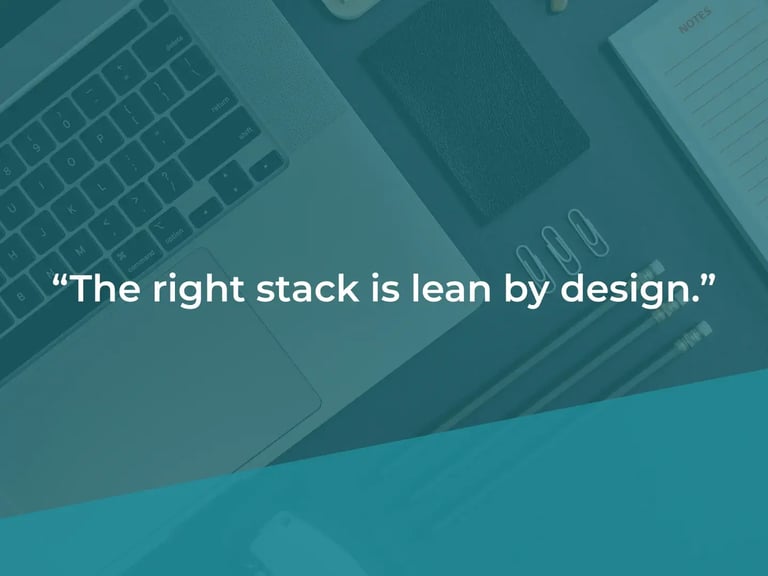 NOTES

“The right stack is lean by design.”